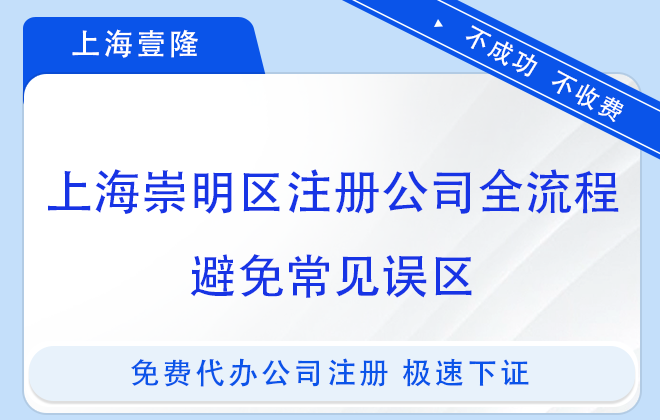 上海壹隆

不成功 不收费

上海崇明区注册公司全流程

避免常见误区

免费代办公司注册 极速下证